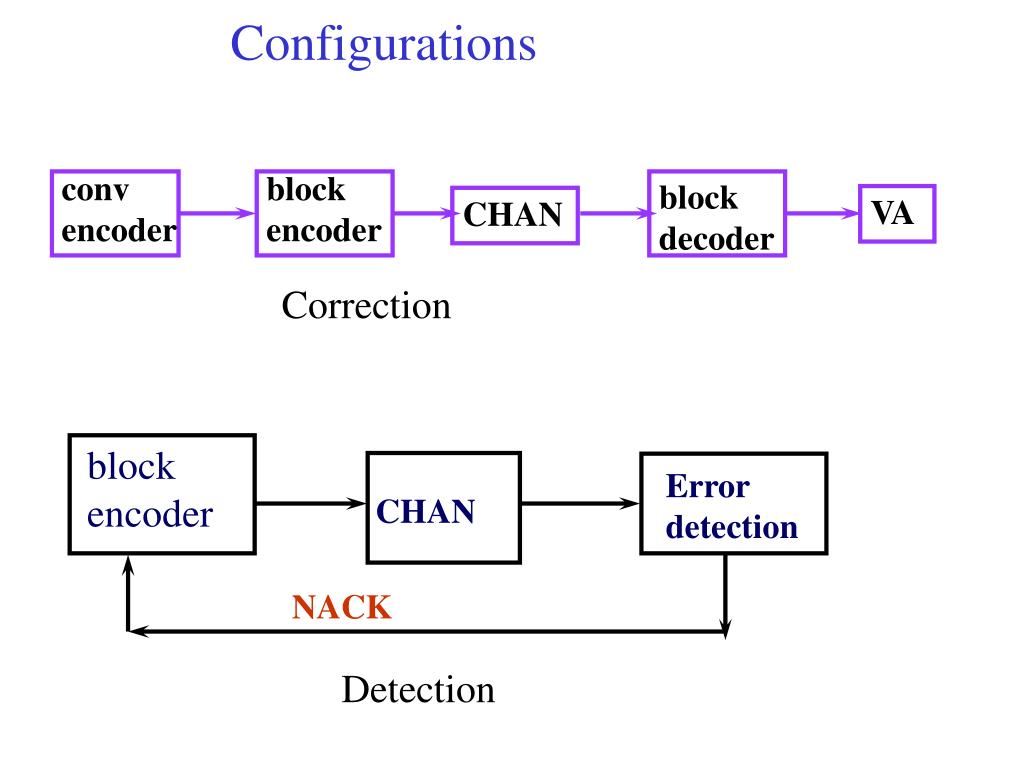 Configurations

conv encoder

block encoder

CHAN

block decoder

VA

Correction

block encoder

CHAN

Error detection

NACK

Detection